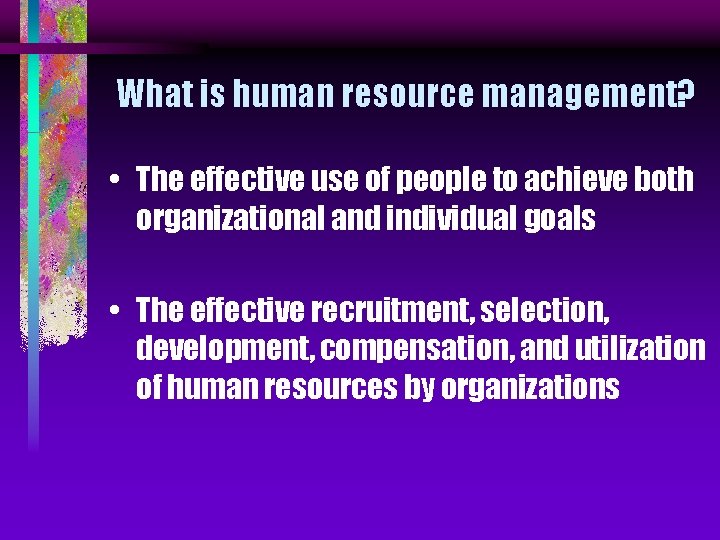 What is human resource management?

• The effective use of people to achieve both organizational and individual goals

• The effective recruitment, selection, development, compensation, and utilization of human resources by organizations